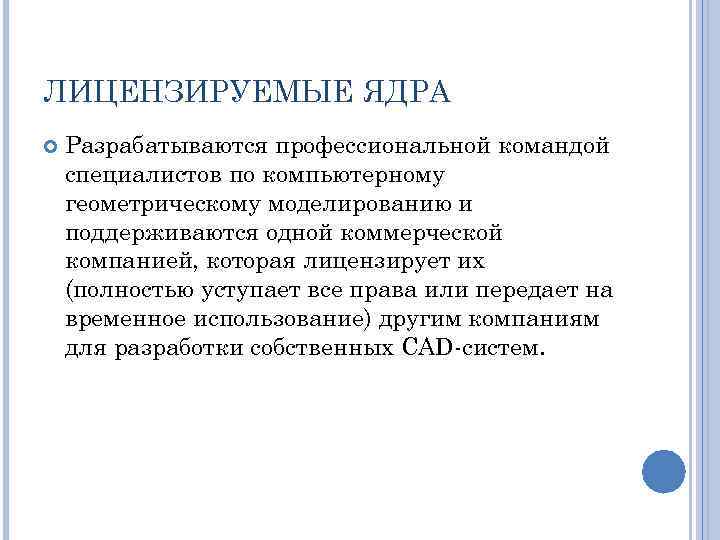 ЛИЦЕНЗИРУЕМЫЕ ЯДРА

Разрабатываются профессиональной командой специалистов по компьютерному геометрическому моделированию и поддерживаются одной коммерческой компанией, которая лицензирует их (полностью уступает все права или передает на временное использование) другим компаниям для разработки собственных CAD-систем.